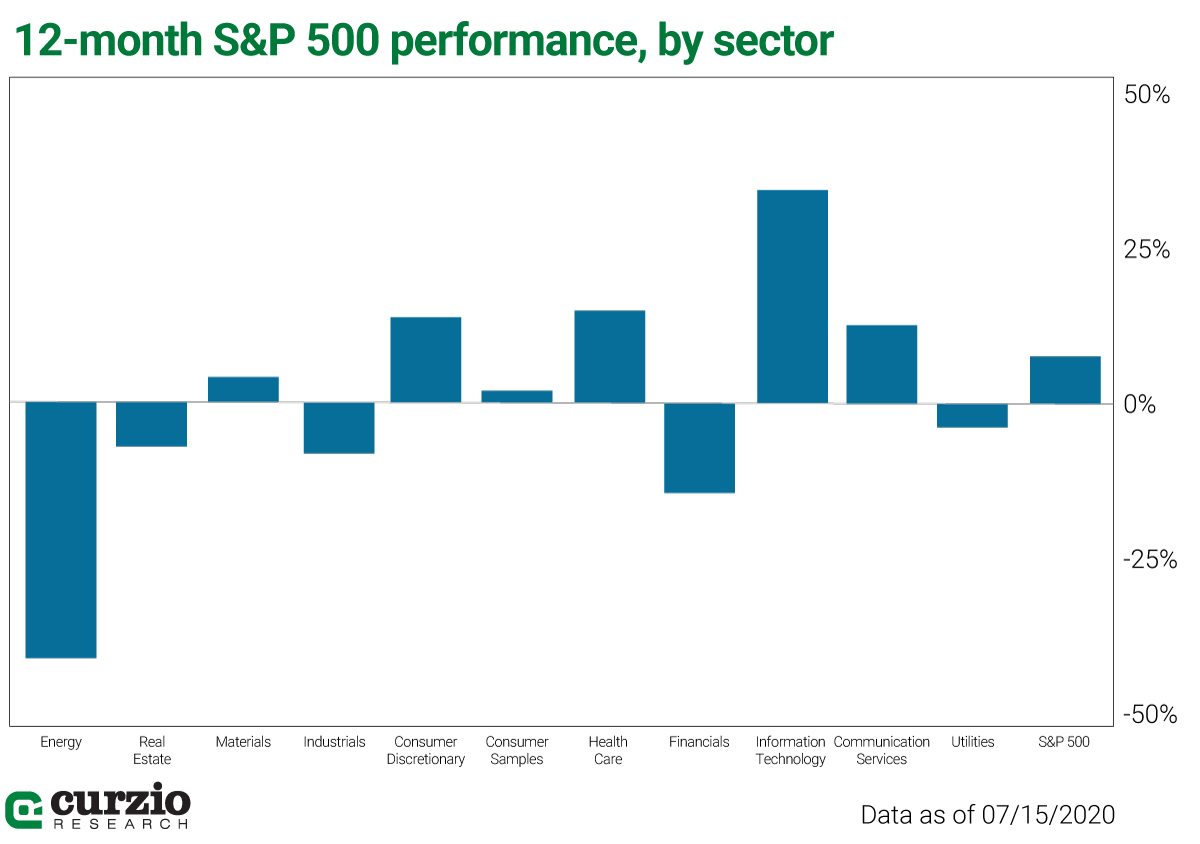 12-month S&P 500 performance, by sector

50%
25%
0%
-25%
-50%

Energy
Real Estate
Materials
Industrials
Consumer Discretionary
Consumer Samples
Health Care
Financials
Information Technology
Communication Services
Utilities
S&P 500

curzio RESEARCH

Data as of 07/15/2020